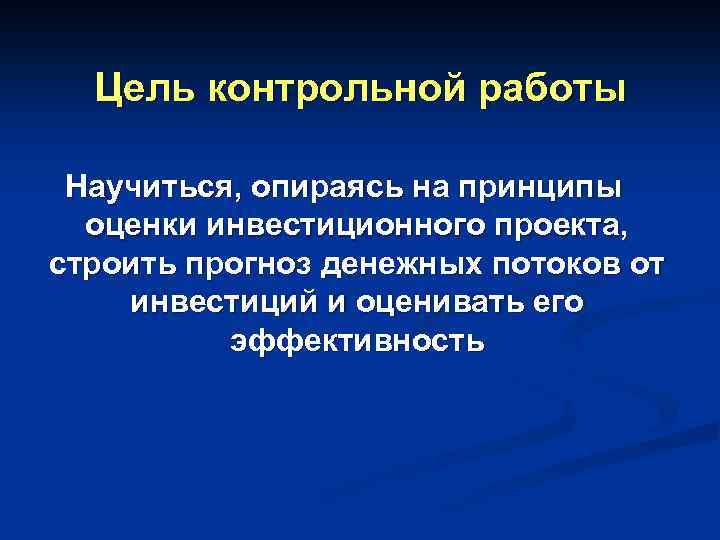 Цель контрольной работы

Научиться, опираясь на принципы оценки инвестиционного проекта, строить прогноз денежных потоков от инвестиций и оценивать его эффективность